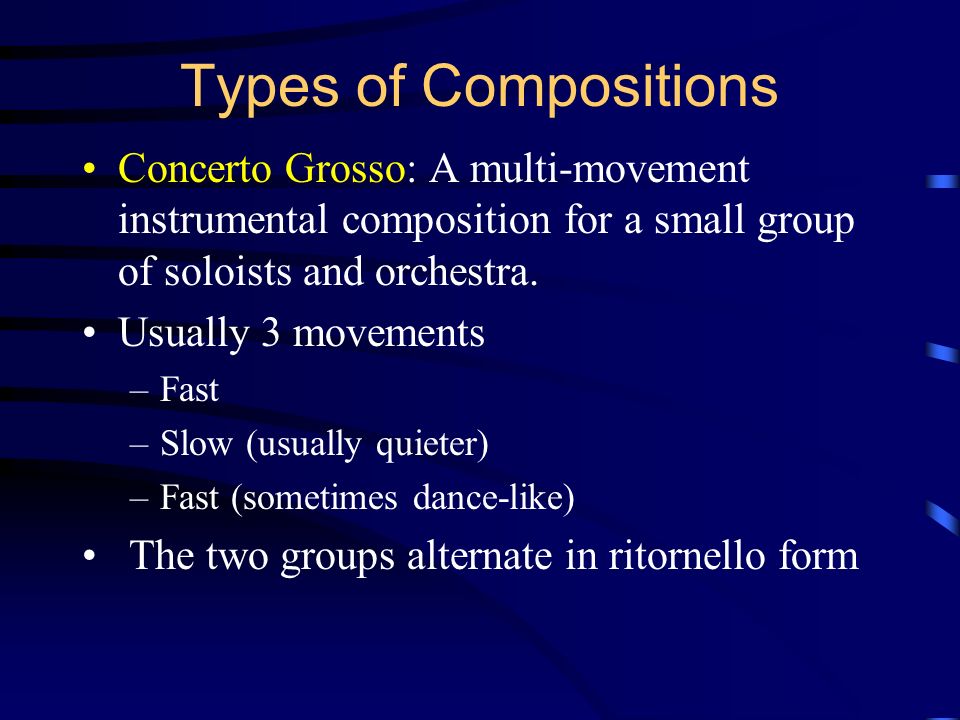 Types of Compositions

• Concerto Grosso: A multi-movement instrumental composition for a small group of soloists and orchestra.
• Usually 3 movements
– Fast
– Slow (usually quieter)
– Fast (sometimes dance-like)
• The two groups alternate in ritornello form